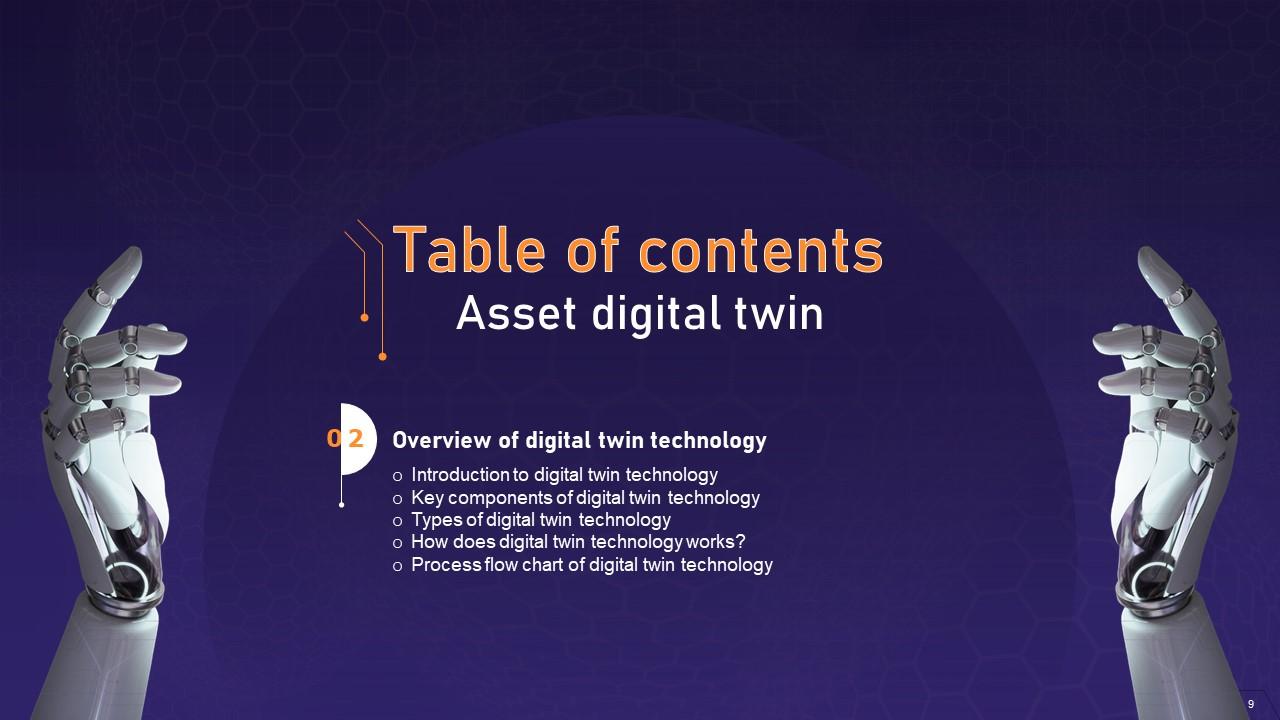 Table of contents
Asset digital twin

02 Overview of digital twin technology

o Introduction to digital twin technology
o Key components of digital twin technology
o Types of digital twin technology
o How does digital twin technology works?
o Process flow chart of digital twin technology

9